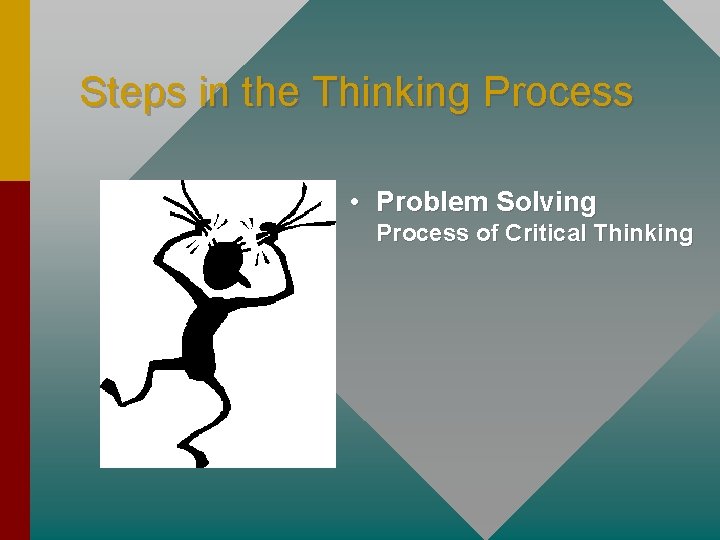 Steps in the Thinking Process

• Problem Solving
Process of Critical Thinking